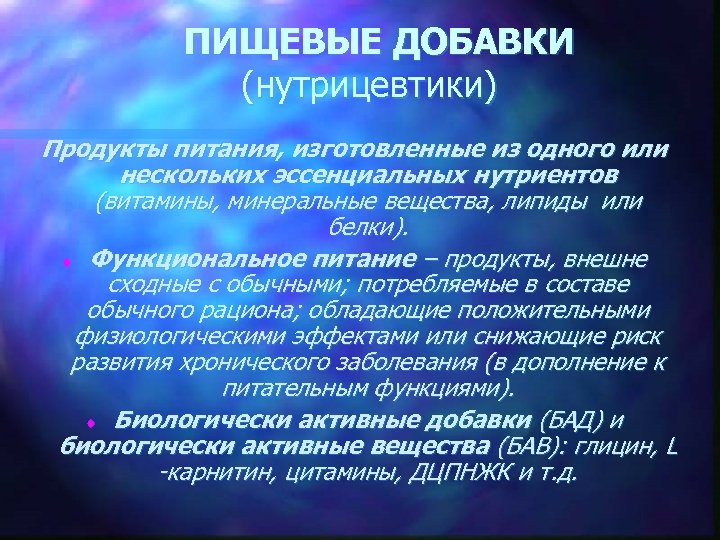 ПИЩЕВЫЕ ДОБАВКИ
(нутрицевтики)

Продукты питания, изготовленные из одного или нескольких эссенциальных нутриентов (витамины, минеральные вещества, липиды или белки).

Функциональное питание – продукты, внешне сходные с обычными; потребляемые в составе обычного рациона; обладающие положительными физиологическими эффектами или снижающие риск развития хронического заболевания (в дополнение к питательным функциями).

Биологически активные добавки (БАД) и биологически активные вещества (БАВ): глицин, L -карнитин, цитамины, ДЦПНЖК и т.д.